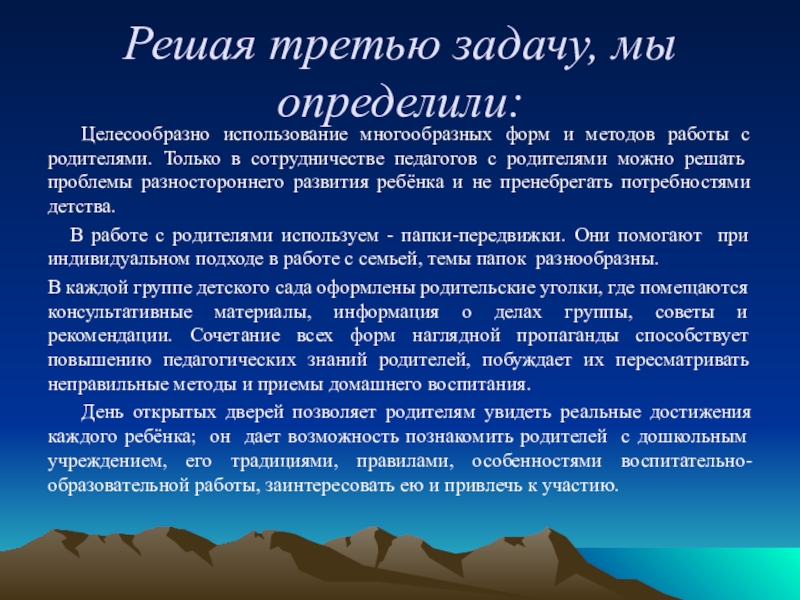 Решая третью задачу, мы определили:

Целесообразно использование многообразных форм и методов работы с родителями. Только в сотрудничестве педагогов с родителями можно решать проблемы разностороннего развития ребёнка и не пренебрегать потребностями детства.

В работе с родителями используем - папки-передвижки. Они помогают при индивидуальном подходе в работе с семьей, темы папок разнообразны.

В каждой группе детского сада оформлены родительские уголки, где помещаются консультативные материалы, информация о делах группы, советы и рекомендации. Сочетание всех форм наглядной пропаганды способствует повышению педагогических знаний родителей, побуждает их пересматривать неправильные методы и приемы домашнего воспитания.

День открытых дверей позволяет родителям увидеть реальные достижения каждого ребёнка; он дает возможность познакомить родителей с дошкольным учреждением, его традициями, правилами, особенностями воспитательно-образовательной работы, заинтересовать ею и привлечь к участию.